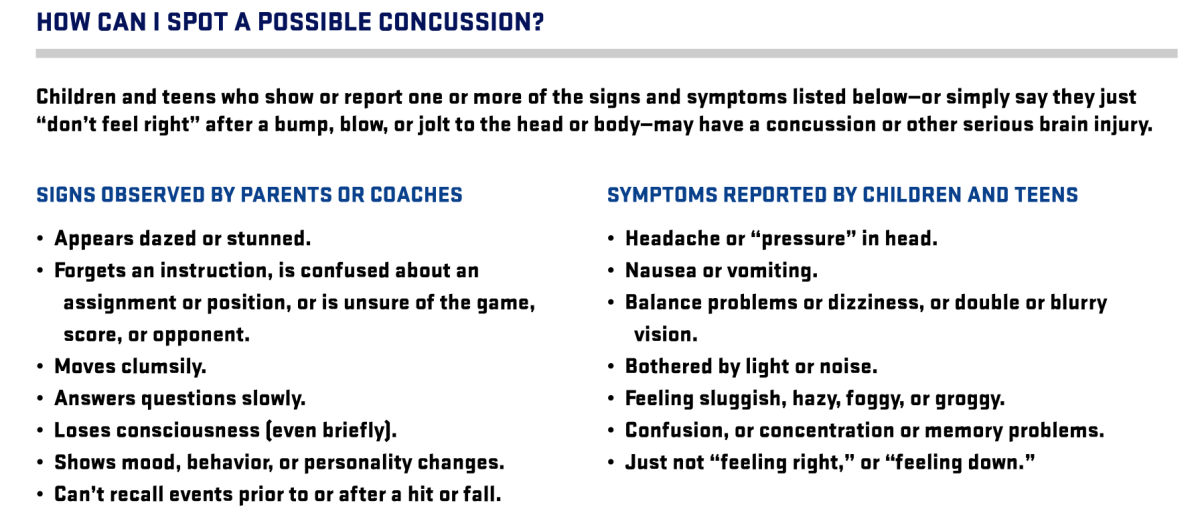 HOW CAN I SPOT A POSSIBLE CONCUSSION?

Children and teens who show or report one or more of the signs and symptoms listed below—or simply say they just "don't feel right" after a bump, blow, or jolt to the head or body—may have a concussion or other serious brain injury.

SIGNS OBSERVED BY PARENTS OR COACHES

• Appears dazed or stunned.
• Forgets an instruction, is confused about an assignment or position, or is unsure of the game, score, or opponent.
• Moves clumsily.
• Answers questions slowly.
• Loses consciousness (even briefly).
• Shows mood, behavior, or personality changes.
• Can't recall events prior to or after a hit or fall.

SYMPTOMS REPORTED BY CHILDREN AND TEENS

• Headache or "pressure" in head.
• Nausea or vomiting.
• Balance problems or dizziness, or double or blurry vision.
• Bothered by light or noise.
• Feeling sluggish, hazy, foggy, or groggy.
• Confusion, or concentration or memory problems.
• Just not "feeling right," or "feeling down."